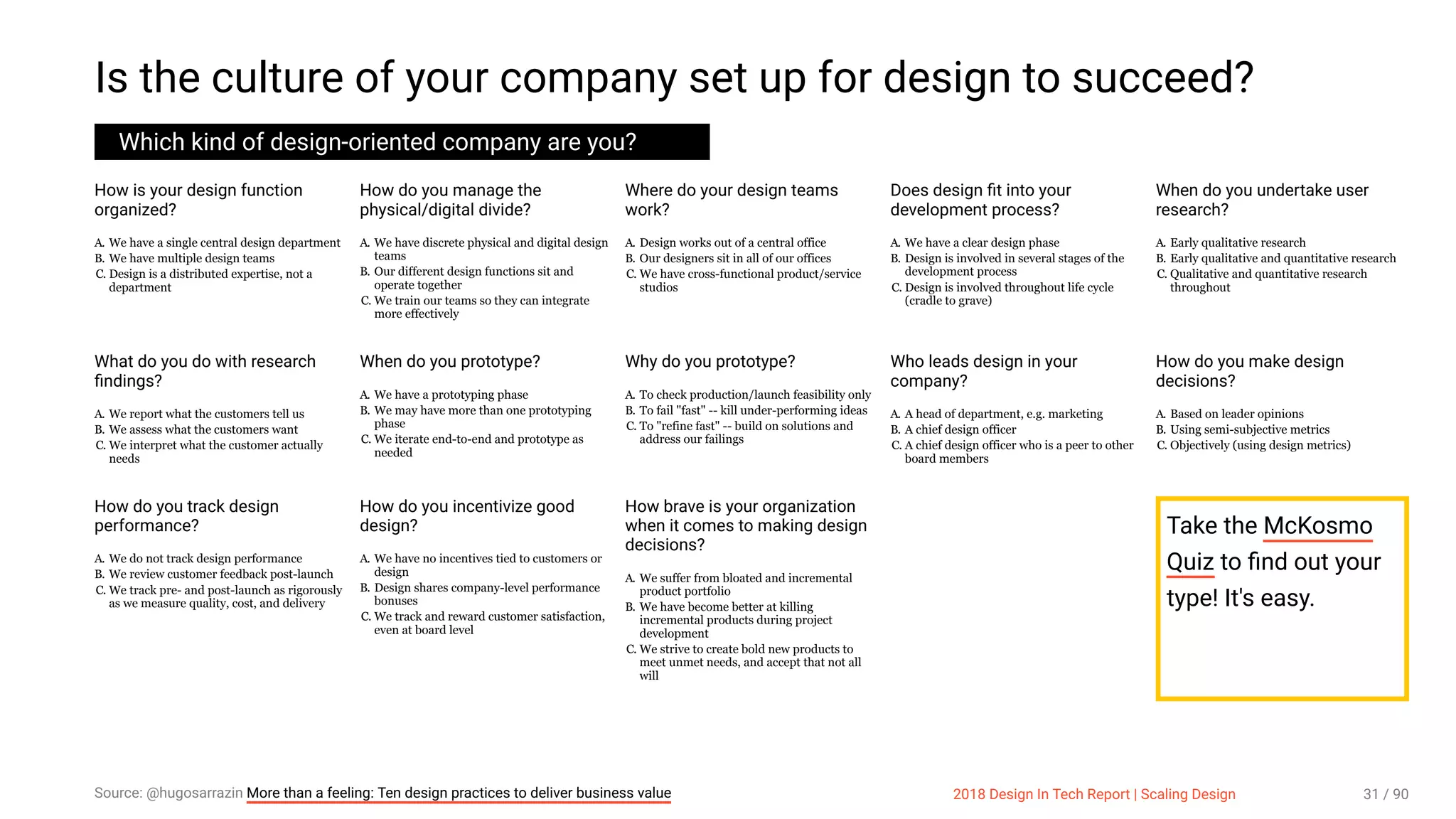 Is the culture of your company set up for design to succeed?

Which kind of design-oriented company are you?

How is your design function organized?

A. We have a single central design department
B. We have multiple design teams
C. Design is a distributed expertise, not a department

How do you manage the physical/digital divide?

A. We have discrete physical and digital design teams
B. Our different design functions sit and operate together
C. We train our teams so they can integrate more effectively

Where do your design teams work?

A. Design works out of a central office
B. Our designers sit in all of our offices
C. We have cross-functional product/service studios

Does design fit into your development process?

A. We have a clear design phase
B. Design is involved in several stages of the development process
C. Design is involved throughout life cycle (cradle to grave)

When do you undertake user research?

A. Early qualitative research
B. Early qualitative and quantitative research
C. Qualitative and quantitative research throughout

What do you do with research findings?

A. We report what the customers tell us
B. We assess what the customers want
C. We interpret what the customer actually needs

When do you prototype?

A. We have a prototyping phase
B. We may have more than one prototyping phase
C. We iterate end-to-end and prototype as needed

Why do you prototype?

A. To check production/launch feasibility only
B. To fail "fast" -- kill under-performing ideas
C. To "refine fast" -- build on solutions and address our failings

Who leads design in your company?

A. A head of department, e.g. marketing
B. A chief design officer
C. A chief design officer who is a peer to other board members

How do you make design decisions?

A. Based on leader opinions
B. Using semi-subjective metrics
C. Objectively (using design metrics)

How do you track design performance?

A. We do not track design performance
B. We review customer feedback post-launch
C. We track pre- and post-launch as rigorously as we measure quality, cost, and delivery

How do you incentivize good design?

A. We have no incentives tied to customers or design
B. Design shares company-level performance bonuses
C. We track and reward customer satisfaction, even at board level

How brave is your organization when it comes to making design decisions?

A. We suffer from bloated and incremental product portfolio
B. We have become better at killing incremental products during project development
C. We strive to create bold new products to meet unmet needs, and accept that not all will

Take the McKosmo Quiz to find out your type! It's easy.

Source: @hugosarrazin More than a feeling: Ten design practices to deliver business value

2018 Design In Tech Report | Scaling Design

31 / 90